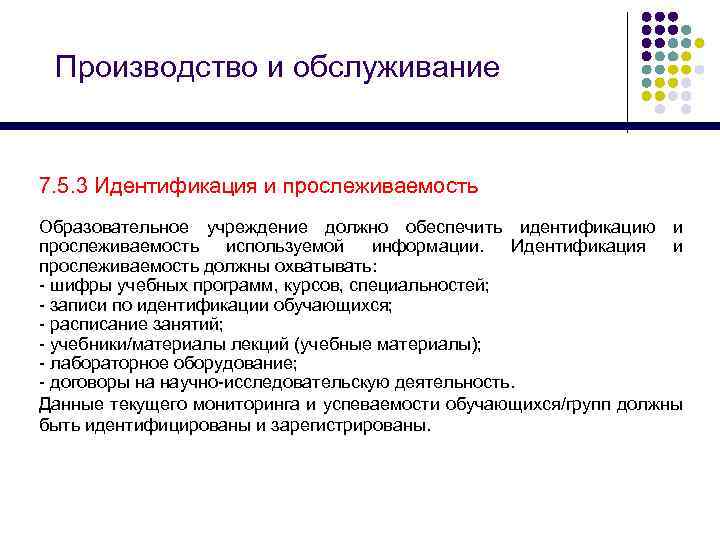 Производство и обслуживание

7.5.3 Идентификация и прослеживаемость

Образовательное учреждение должно обеспечить идентификацию и прослеживаемость используемой информации. Идентификация и прослеживаемость должны охватывать:
- шифры учебных программ, курсов, специальностей;
- записи по идентификации обучающихся;
- расписание занятий;
- учебники/материалы лекций (учебные материалы);
- лабораторное оборудование;
- договоры на научно-исследовательскую деятельность.

Данные текущего мониторинга и успеваемости обучающихся/групп должны быть идентифицированы и зарегистрированы.